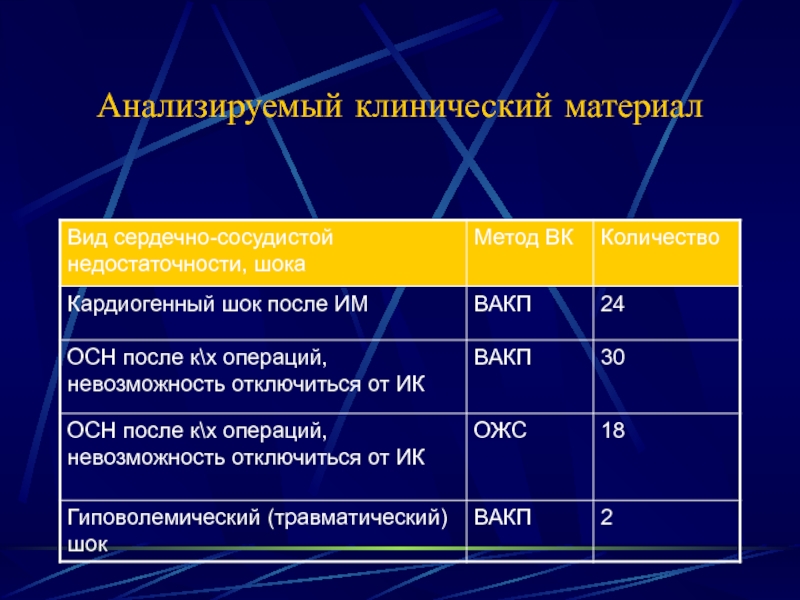 Анализируемый клинический материал

| Вид сердечно-сосудистой недостаточности, шока | Метод ВК | Количество |
|---|---|---|
| Кардиогенный шок после ИМ | ВАКП | 24 |
| ОСН после к\х операций, невозможность отключиться от ИК | ВАКП | 30 |
| ОСН после к\х операций, невозможность отключиться от ИК | ОЖС | 18 |
| Гиповолемический (травматический) шок | ВАКП | 2 |